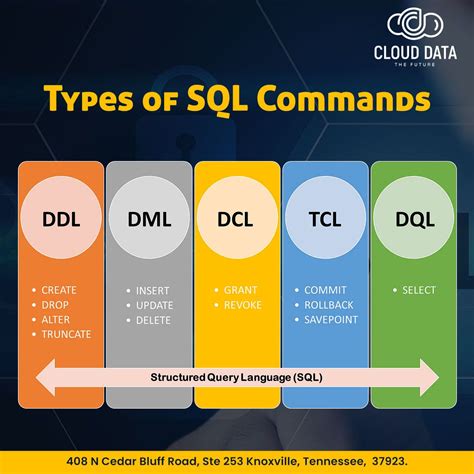 CLOUD DATA
THE FUTURE

Types of SQL Commands

DDL
• CREATE
• DROP
• ALTER
• TRUNCATE

DML
• INSERT
• UPDATE
• DELETE

DCL
• GRANT
• REVOKE

TCL
• COMMIT
• ROLLBACK
• SAVEPOINT

DQL
• SELECT

Structured Query Language (SQL)

408 N Cedar Bluff Road, Ste 253 Knoxville, Tennessee, 37923.